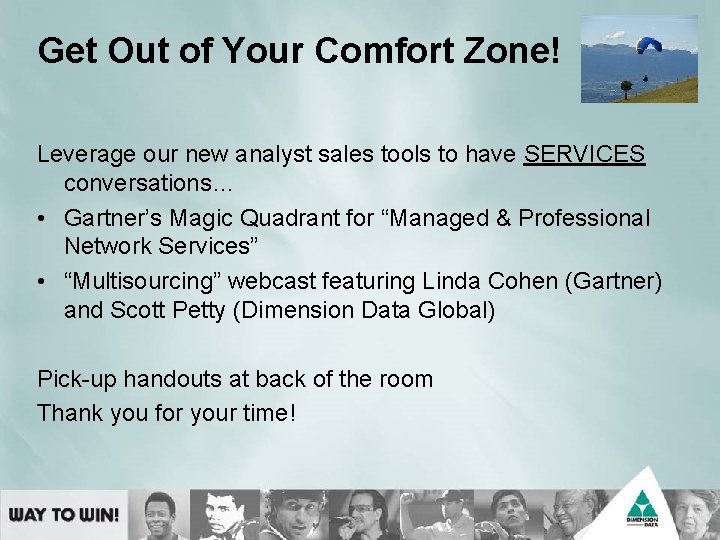 Get Out of Your Comfort Zone!

Leverage our new analyst sales tools to have SERVICES conversations…

• Gartner's Magic Quadrant for "Managed & Professional Network Services"

• "Multisourcing" webcast featuring Linda Cohen (Gartner) and Scott Petty (Dimension Data Global)

Pick-up handouts at back of the room

Thank you for your time!

WAY TO WIN!

DIMENSION DATA